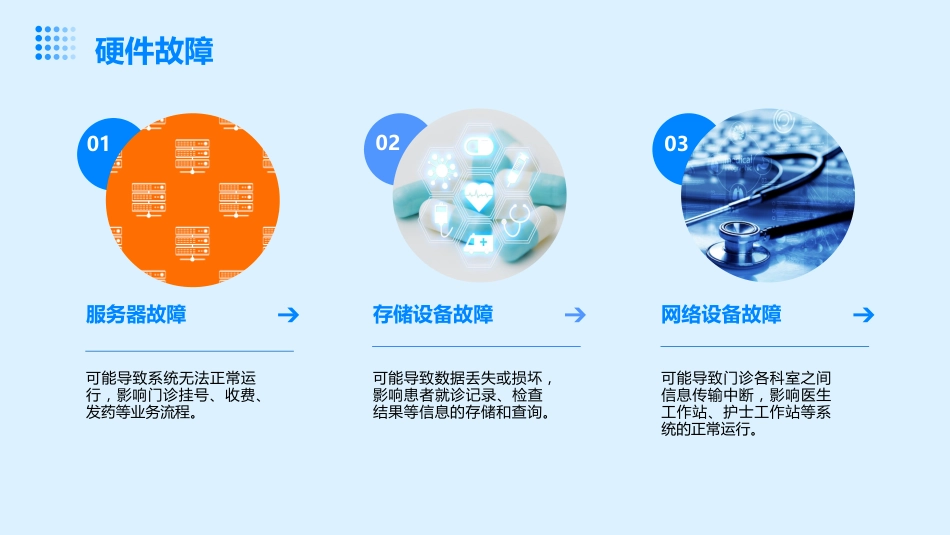 硬件故障

01

服务器故障

可能导致系统无法正常运行，影响门诊挂号、收费、发药等业务流程。

02

存储设备故障

可能导致数据丢失或损坏，影响患者就诊记录、检查结果等信息的存储和查询。

03

网络设备故障

可能导致门诊各科室之间信息传输中断，影响医生工作站、护士工作站等系统的正常运行。